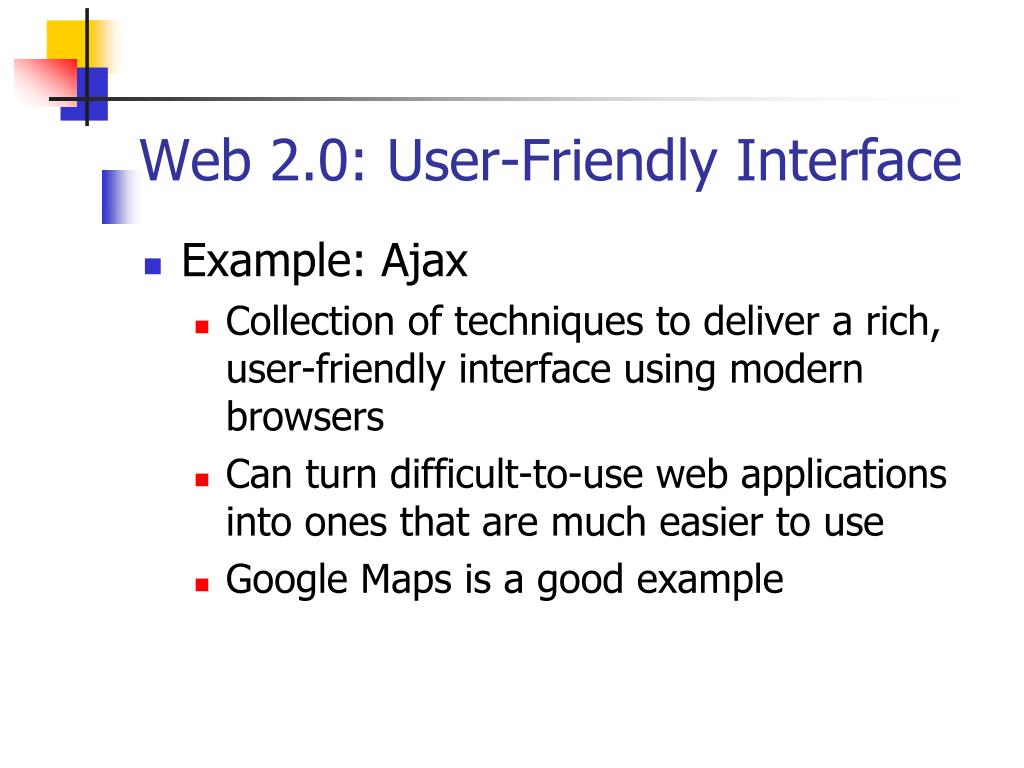 Web 2.0: User-Friendly Interface

- Example: Ajax
  - Collection of techniques to deliver a rich, user-friendly interface using modern browsers
  - Can turn difficult-to-use web applications into ones that are much easier to use
  - Google Maps is a good example